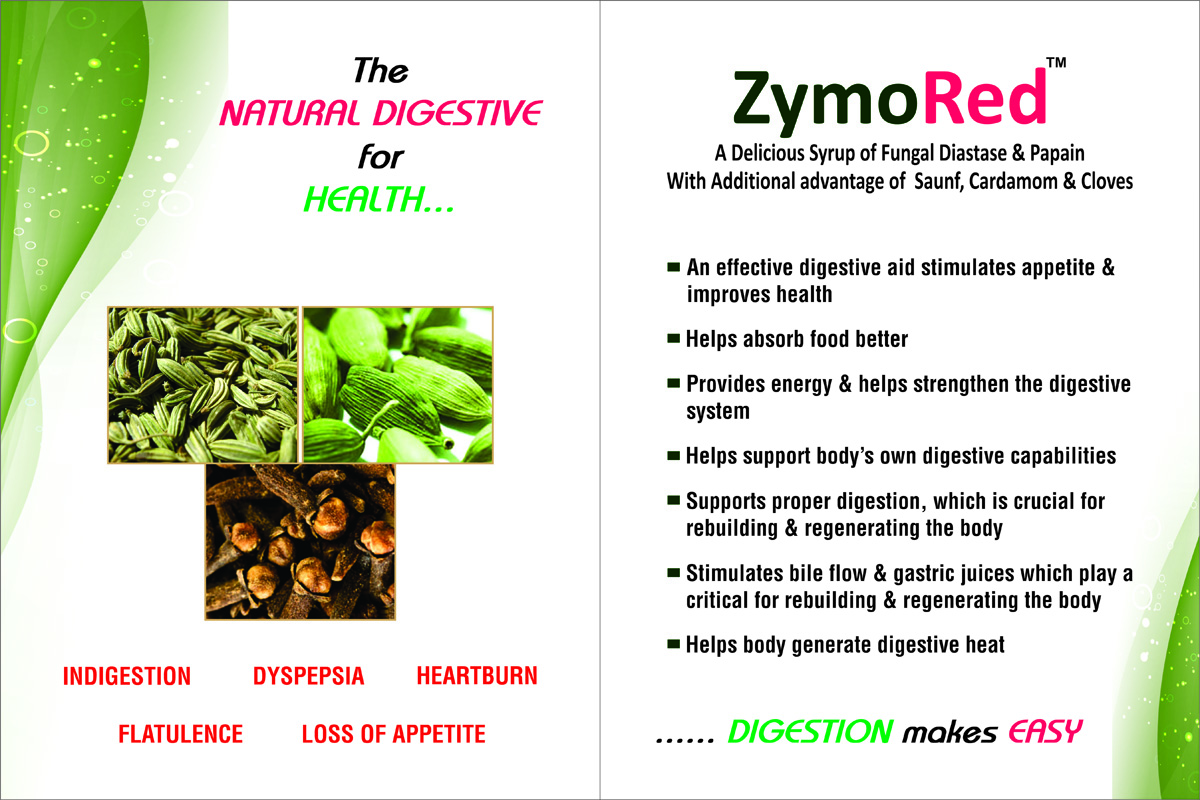 The
NATURAL DIGESTIVE
for
HEALTH...

INDIGESTION DYSPEPSIA HEARTBURN

FLATULENCE LOSS OF APPETITE

ZymoRed™

A Delicious Syrup of Fungal Diastase & Papain
With Additional advantage of Saunf, Cardamom & Cloves

An effective digestive aid stimulates appetite & improves health

Helps absorb food better

Provides energy & helps strengthen the digestive system

Helps support body's own digestive capabilities

Supports proper digestion, which is crucial for rebuilding & regenerating the body

Stimulates bile flow & gastric juices which play a critical for rebuilding & regenerating the body

Helps body generate digestive heat

...... DIGESTION makes EASY